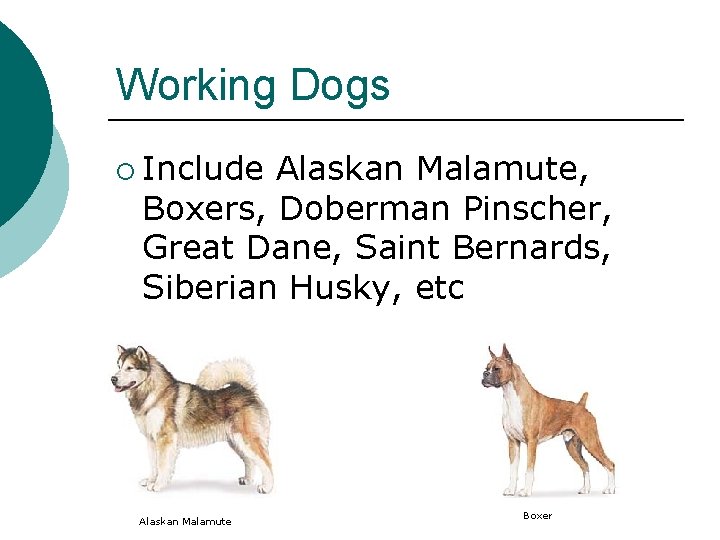 Working Dogs

○ Include Alaskan Malamute, Boxers, Doberman Pinscher, Great Dane, Saint Bernards, Siberian Husky, etc

Alaskan Malamute

Boxer